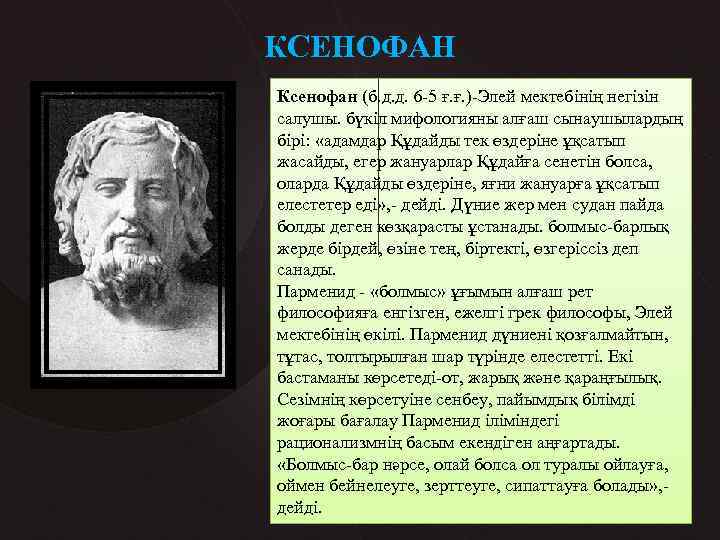 КСЕНОФАН

Ксенофан (б.д.д. 6-5 ғ.ғ.)-Элей мектебінің негізін салушы. бүкіл мифологияны алғаш сынаушылардың бірі: «адамдар Құдайды тек өздеріне ұқсатып жасайды, егер жануарлар Құдайға сенетін болса, оларда Құдайды өздеріне, яғни жануарға ұқсатып елестетер еді»,- дейді. Дүние жер мен судан пайда болды деген көзқарасты ұстанады. болмыс-барлық жерде бірдей, өзіне тең, біртекті, өзгеріссіз деп санады.
Парменид - «болмыс» ұғымын алғаш рет философияға енгізген, ежелгі грек философы, Элей мектебінің өкілі. Парменид дүниені қозғалмайтын, тұтас, толтырылған шар түрінде елестетті. Екі бастаманы көрсетеді-от, жарық және қараңғылық. Сезімнің көрсетуіне сенбеу, пайымдық білімді жоғары бағалау Парменид іліміндегі рационализмнің басым екендіген аңғартады. «Болмыс-бар нәрсе, олай болса ол туралы ойлауға, оймен бейнелеуге, зерттеуге, сипаттауға болады»,- дейді.